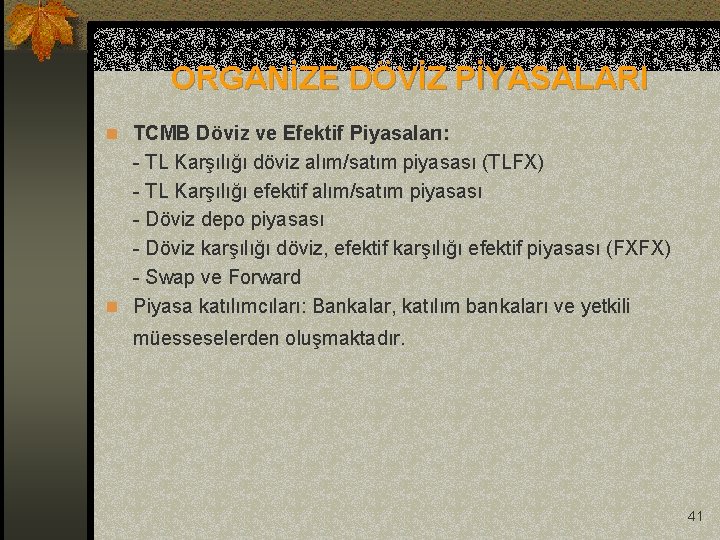 ORGANİZE DÖVİZ PİYASALARI

TCMB Döviz ve Efektif Piyasaları:
- TL Karşılığı döviz alım/satım piyasası (TLFX)
- TL Karşılığı efektif alım/satım piyasası
- Döviz depo piyasası
- Döviz karşılığı döviz, efektif karşılığı efektif piyasası (FXFX)
- Swap ve Forward

Piyasa katılımcıları: Bankalar, katılım bankaları ve yetkili müesseselerden oluşmaktadır.

41